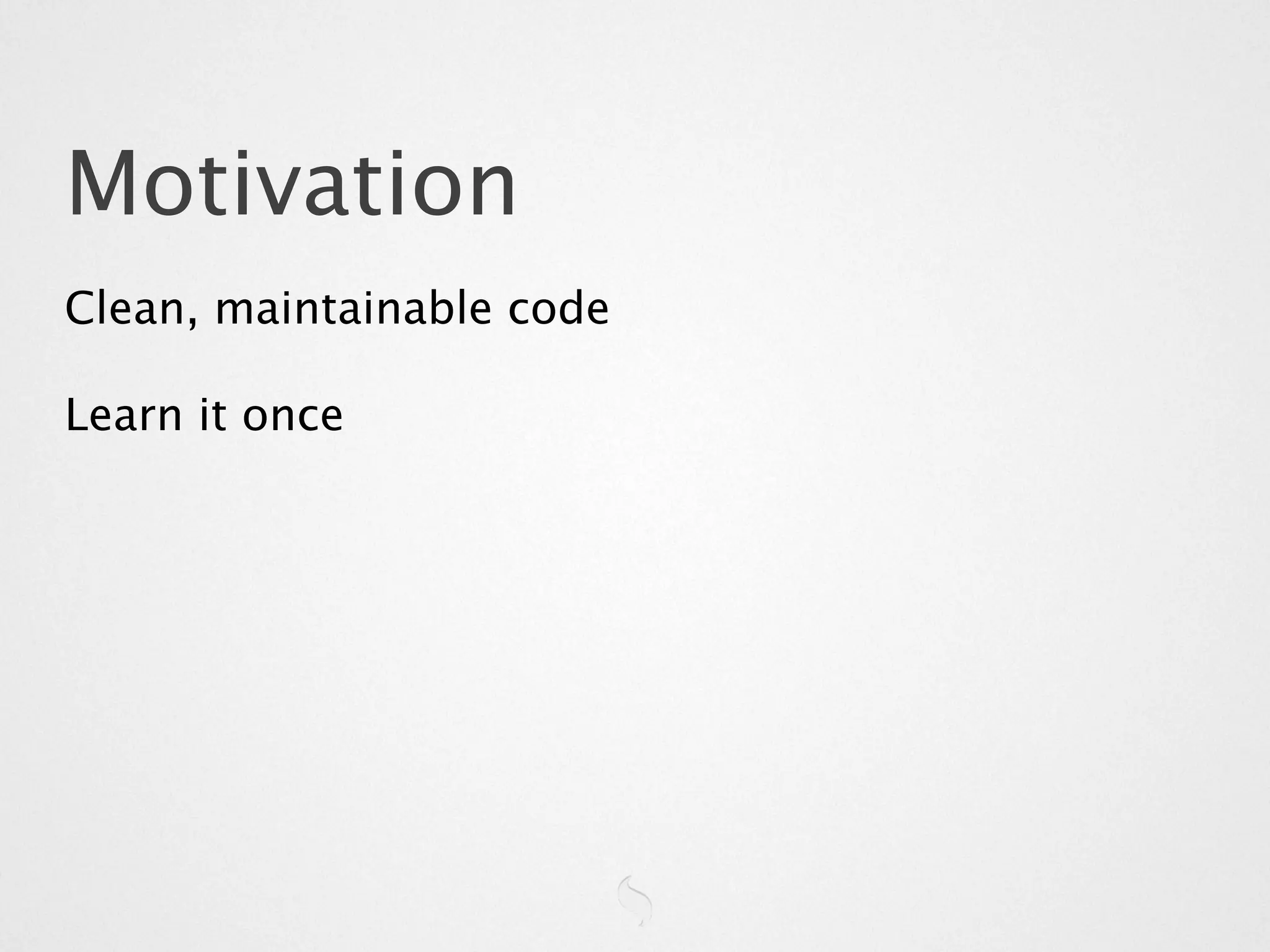 Motivation

Clean, maintainable code

Learn it once